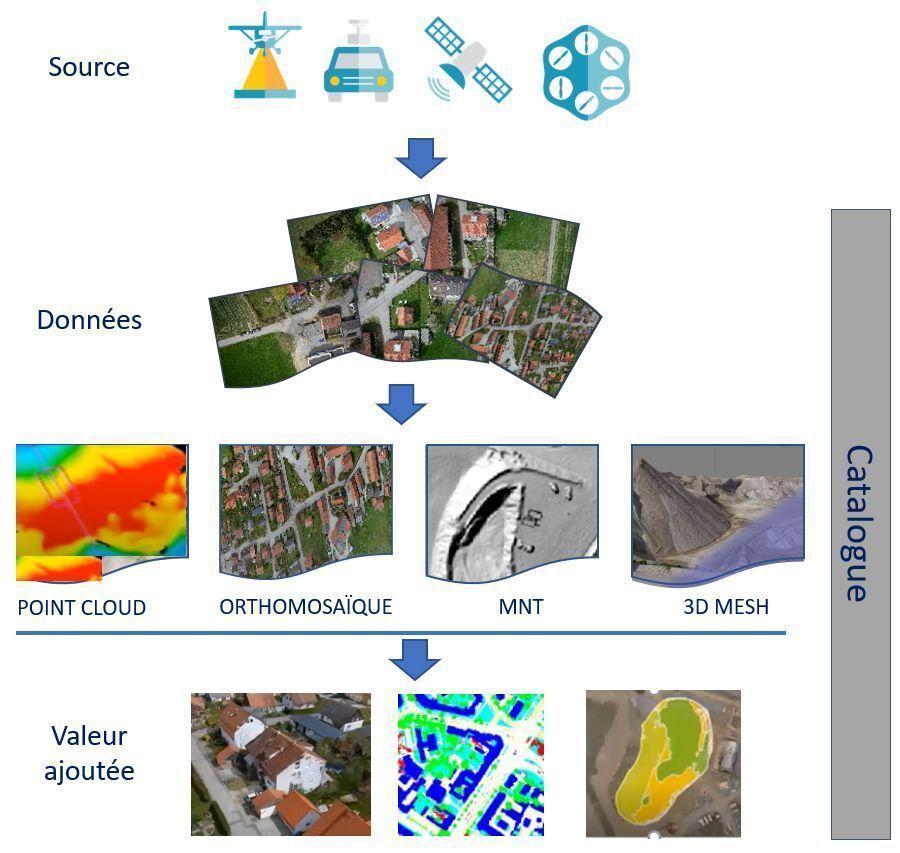 Source

Données

POINT CLOUD

ORTHOMOSAÏQUE

MNT

3D MESH

Valeur ajoutée

Catalogue